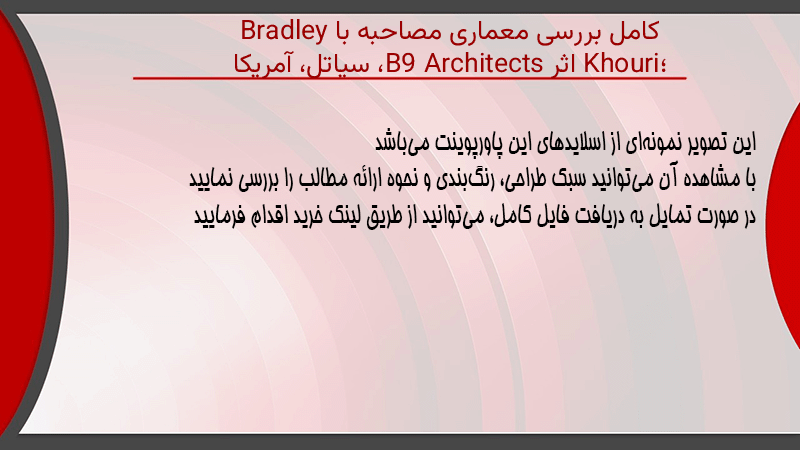 کامل بررسی معماری مصاحبه با Bradley Khouri؛ اثر B9 Architects، سیاتل، آمریکا

این تصویر نمونه‌ای از اسلایدهای این پاورپوینت می‌باشد
با مشاهده آن می‌توانید سبک طراحی، رنگ‌بندی و نحوه ارائه مطالب را بررسی نمایید
در صورت تمایل به دریافت فایل کامل، می‌توانید از طریق لینک خرید اقدام فرمایید